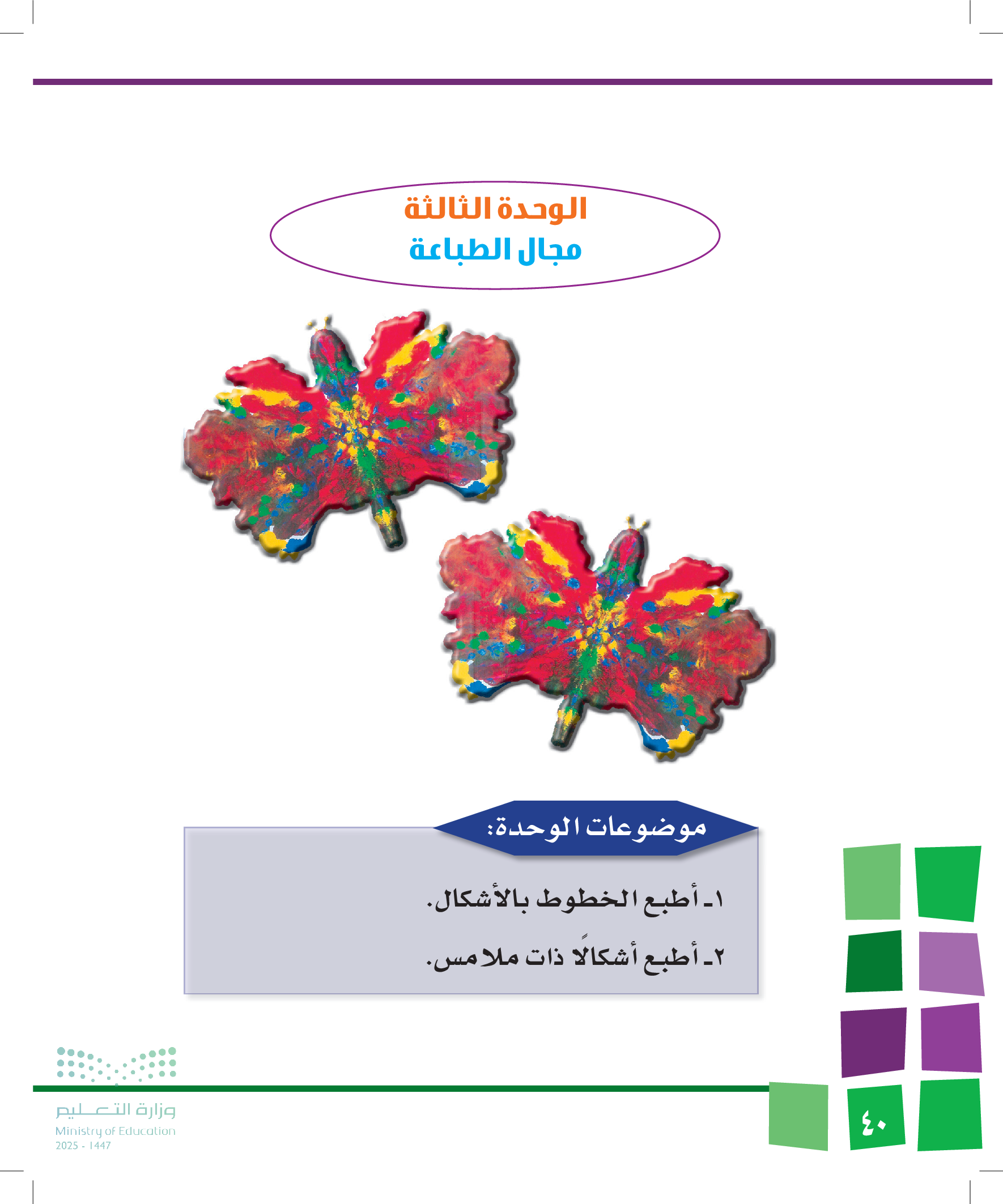 الوحدة الثالثة
مجال الطباعة

موضوعات الوحدة:

١ـ أطبع الخطوط بالأشكال.

٢ـ أطبع أشكالًا ذات ملامس.

وزارة التعليم
Ministry of Education
2025 - 1447

٤٠